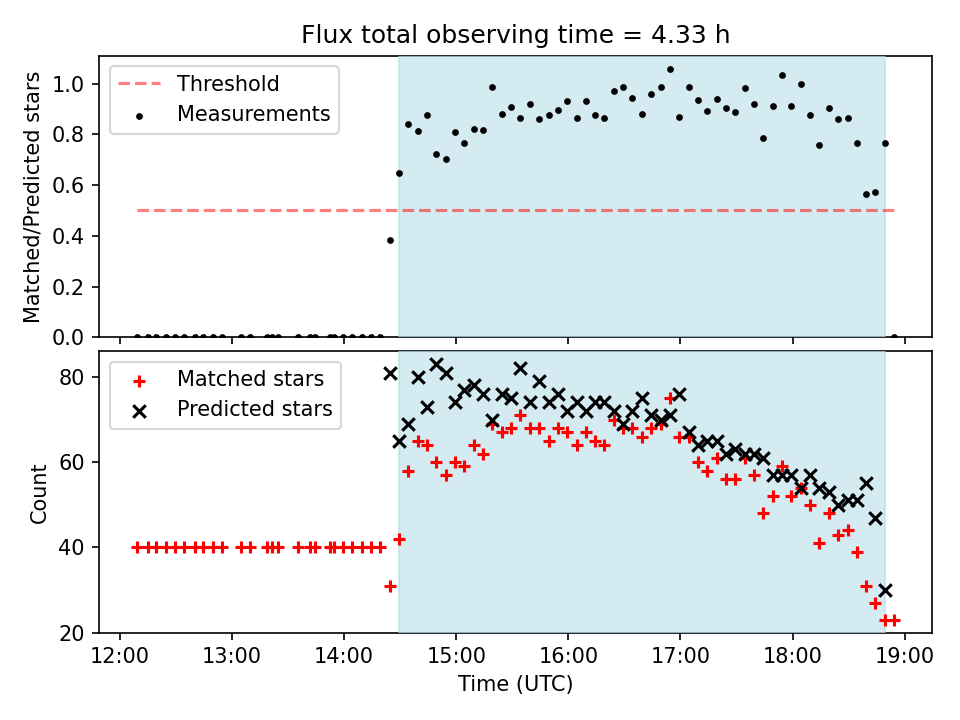 Flux total observing time = 4.33 h

Threshold
Measurements

Matched/Predicted stars

1.0
0.8
0.6
0.4
0.2
0.0

Matched stars
Predicted stars

Count

80
60
40
20

12:00
13:00
14:00
15:00
16:00
17:00
18:00
19:00

Time (UTC)